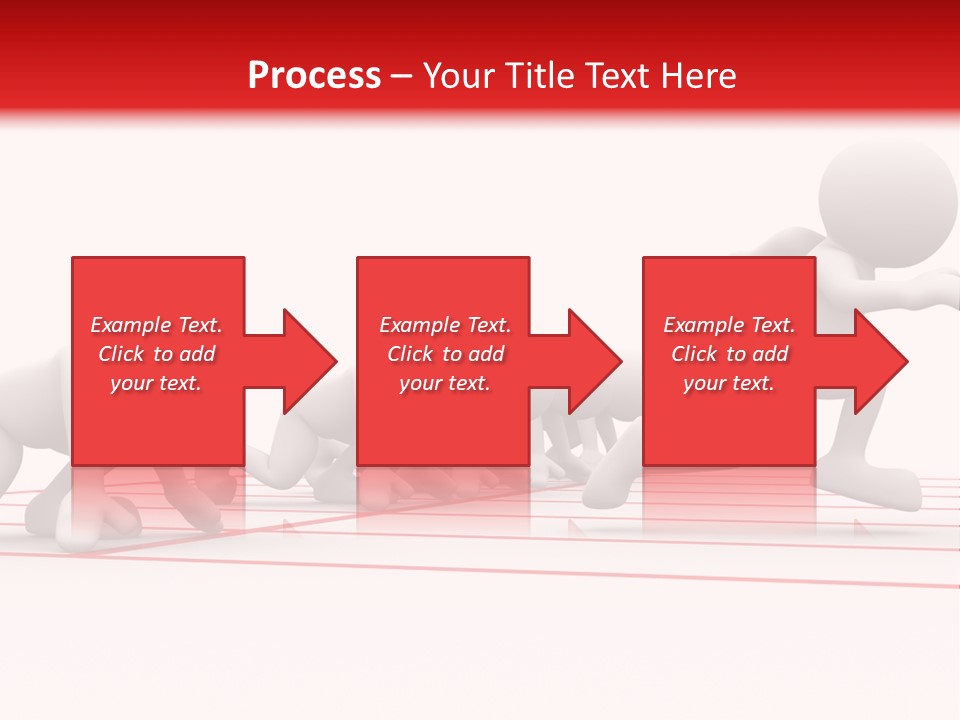 Process – Your Title Text Here

Example Text. Click to add your text.

Example Text. Click to add your text.

Example Text. Click to add your text.